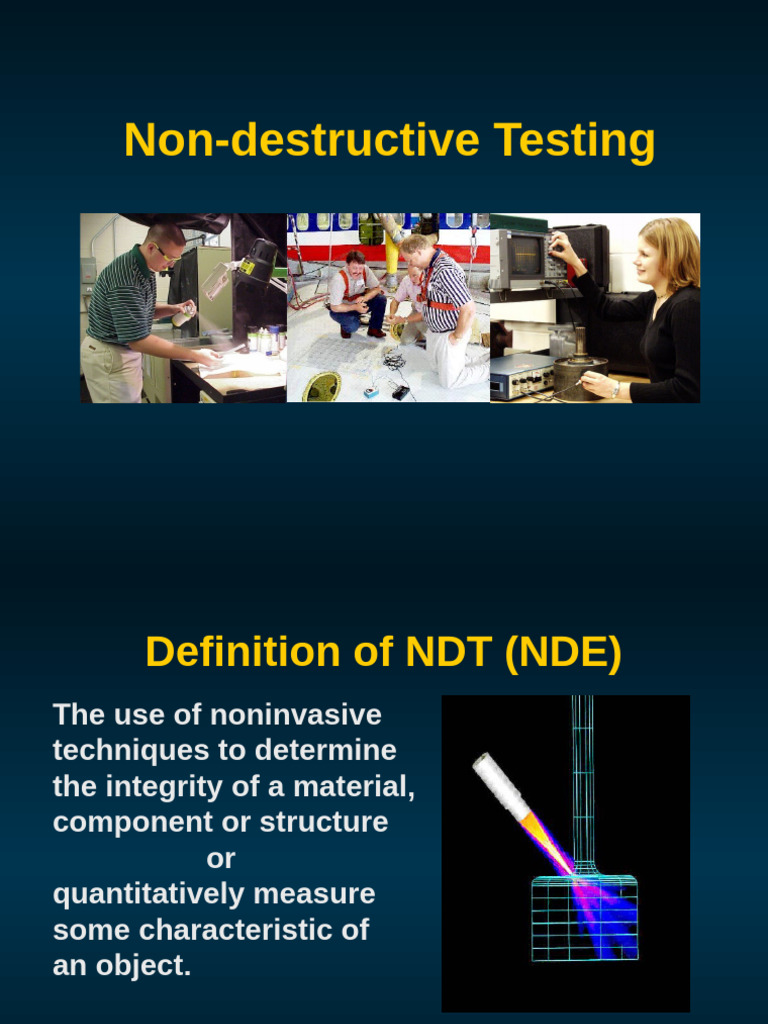 Non-destructive Testing

Definition of NDT (NDE)

The use of noninvasive techniques to determine the integrity of a material, component or structure

or

quantitatively measure some characteristic of an object.